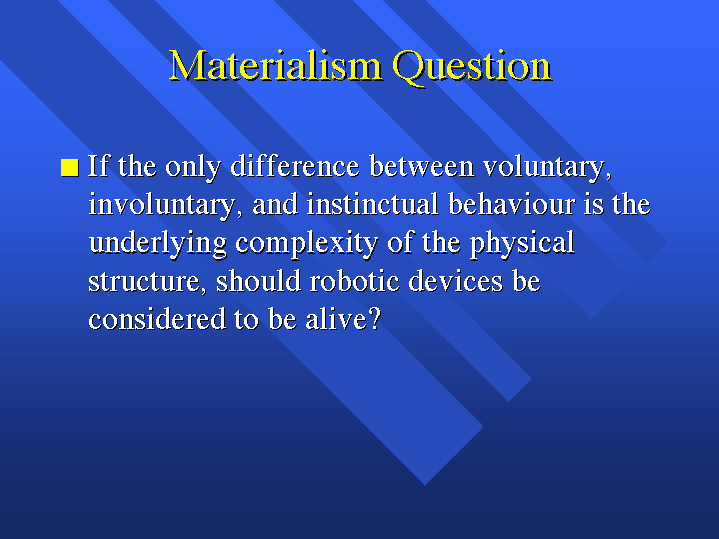 Materialism Question

If the only difference between voluntary, involuntary, and instinctual behaviour is the underlying complexity of the physical structure, should robotic devices be considered to be alive?